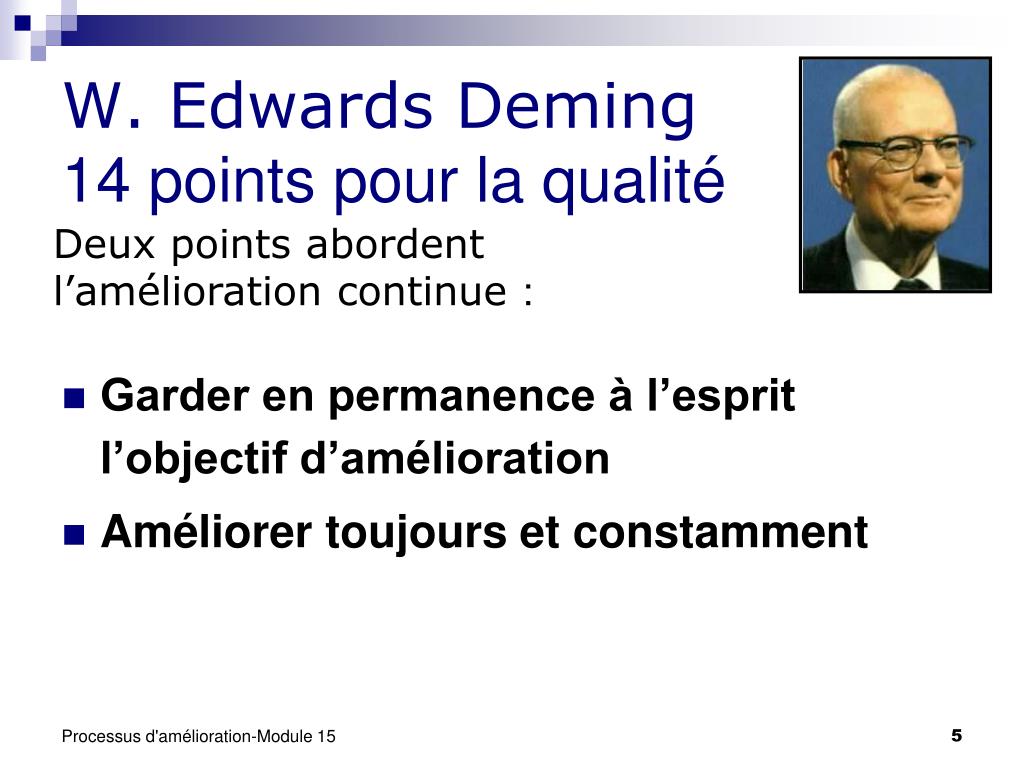 W. Edwards Deming
14 points pour la qualité

Deux points abordent l’amélioration continue :

- Garder en permanence à l’esprit l’objectif d’amélioration
- Améliorer toujours et constamment

Processus d'amélioration-Module 15

5